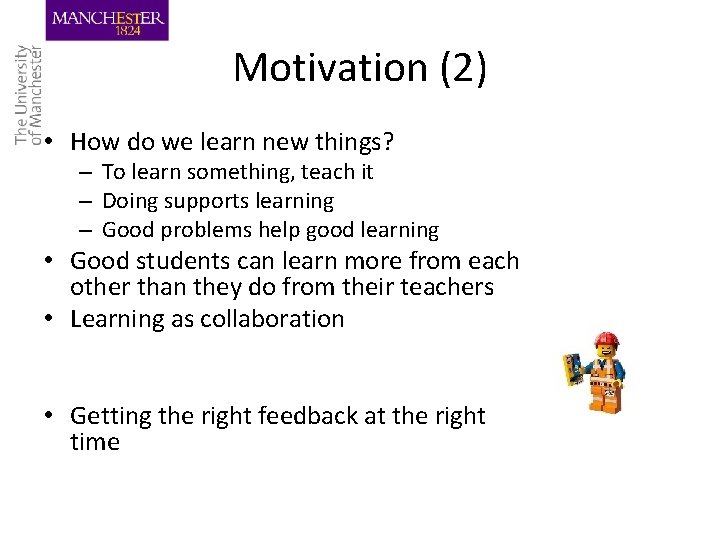 MANCHESTER
1824

The University of Manchester

Motivation (2)

• How do we learn new things?
– To learn something, teach it
– Doing supports learning
– Good problems help good learning
• Good students can learn more from each other than they do from their teachers
• Learning as collaboration

• Getting the right feedback at the right time